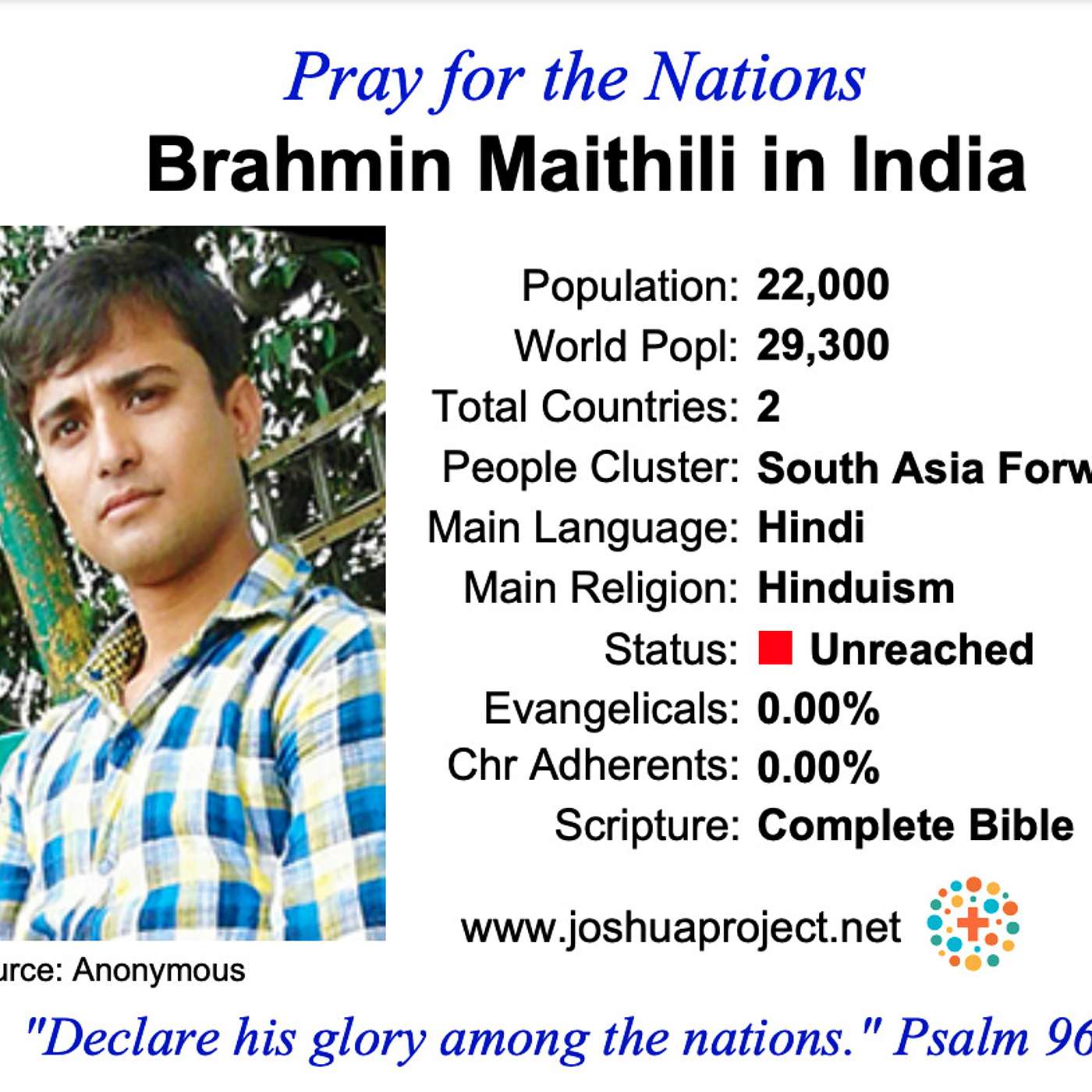 Pray for the Nations
Brahmin Maithili in India

Population: 22,000
World Popl: 29,300
Total Countries: 2
People Cluster: South Asia Forw
Main Language: Hindi
Main Religion: Hinduism
Status: Unreached
Evangelicals: 0.00%
Chr Adherents: 0.00%
Scripture: Complete Bible

www.joshuaproject.net

urce: Anonymous

"Declare his glory among the nations." Psalm 96